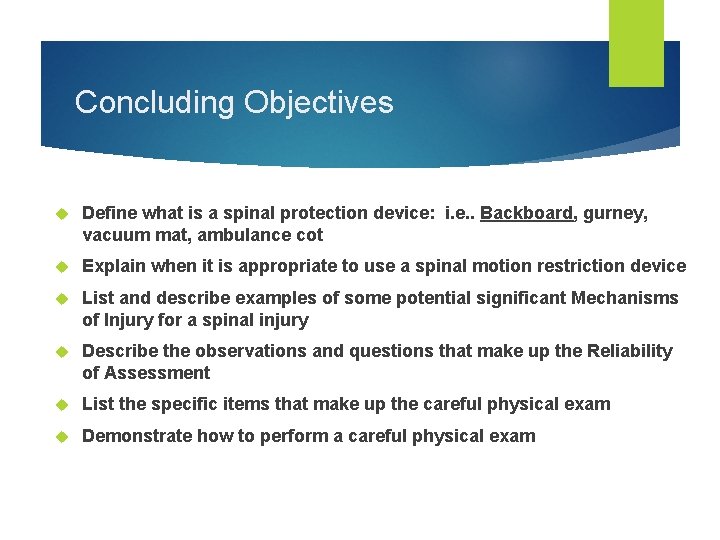 Concluding Objectives

Define what is a spinal protection device: i.e.. Backboard, gurney, vacuum mat, ambulance cot

Explain when it is appropriate to use a spinal motion restriction device

List and describe examples of some potential significant Mechanisms of Injury for a spinal injury

Describe the observations and questions that make up the Reliability of Assessment

List the specific items that make up the careful physical exam

Demonstrate how to perform a careful physical exam